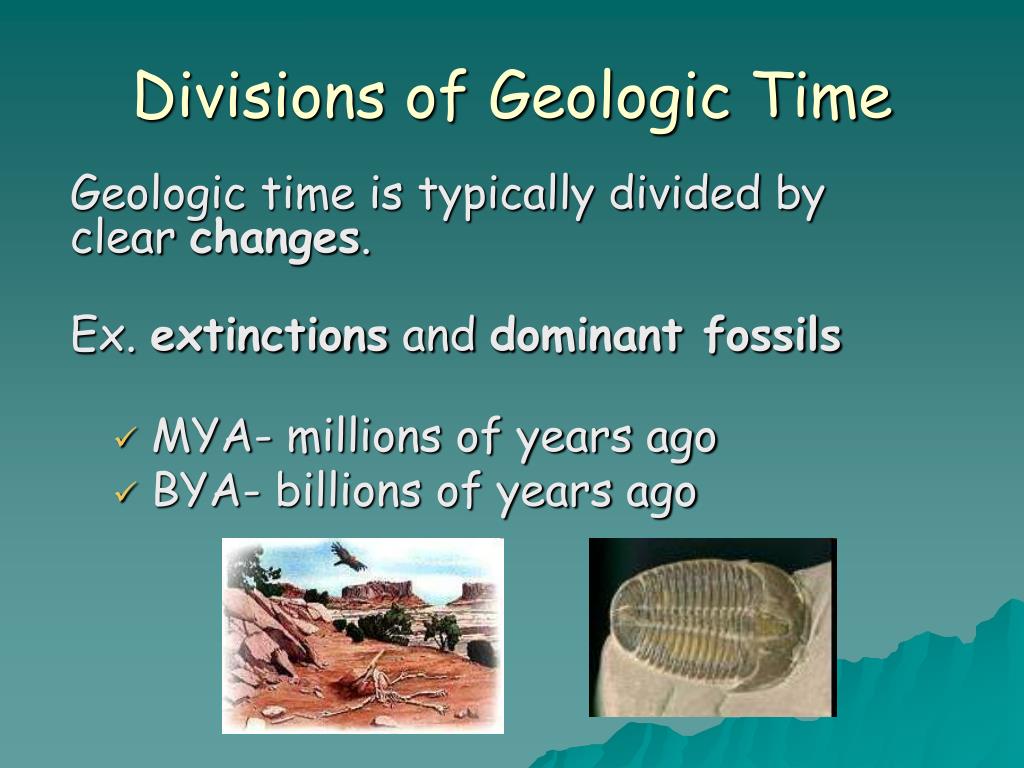 Divisions of Geologic Time

Geologic time is typically divided by clear changes.

Ex. extinctions and dominant fossils

✓ MYA- millions of years ago
✓ BYA- billions of years ago